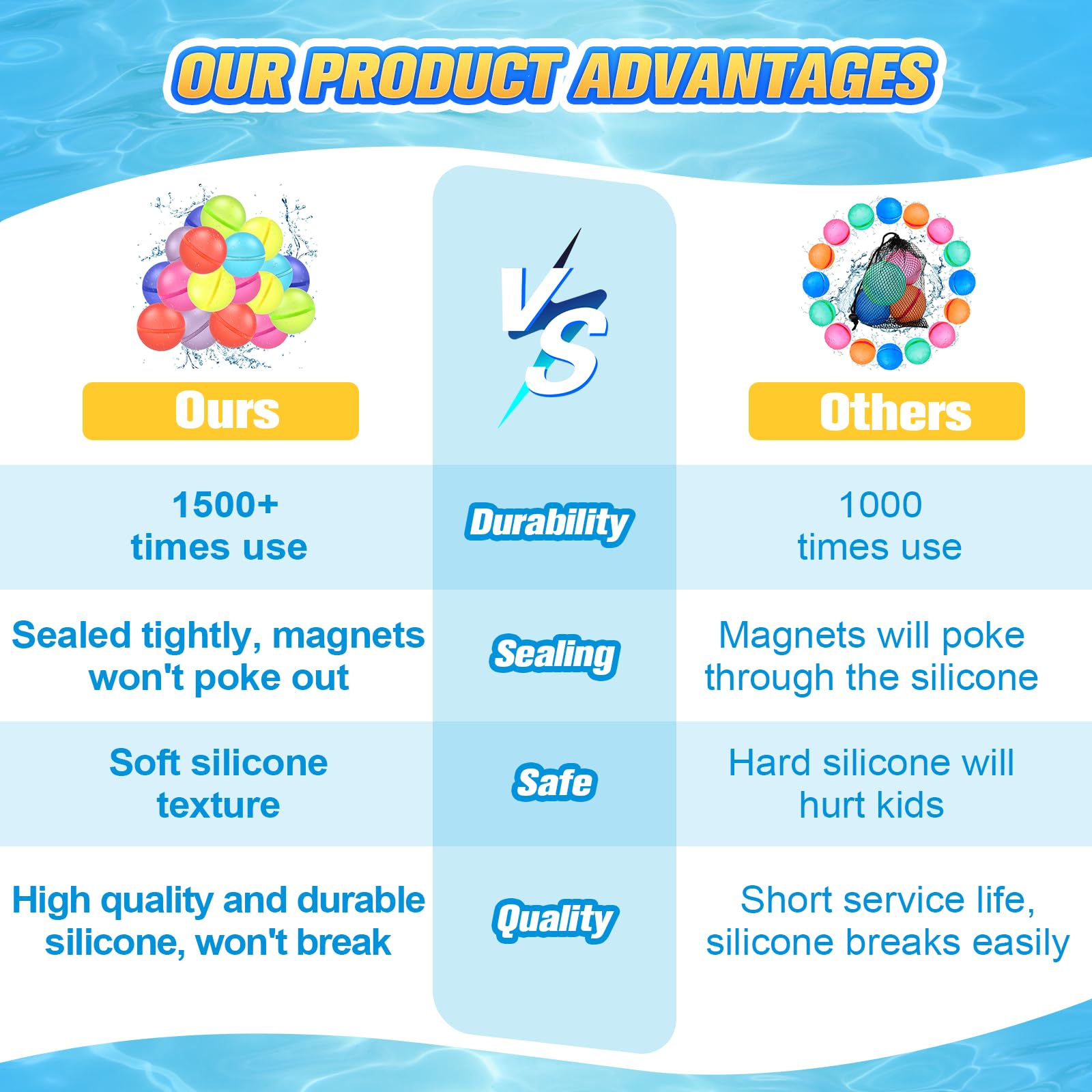 OUR PRODUCT ADVANTAGES

| Ours | VS | Others |
|---|---|---|
| 1500+ times use | Durability | 1000 times use |
| Sealed tightly, magnets won't poke out | Sealing | Magnets will poke through the silicone |
| Soft silicone texture | Safe | Hard silicone will hurt kids |
| High quality and durable silicone, won't break | Quality | Short service life, silicone breaks easily |